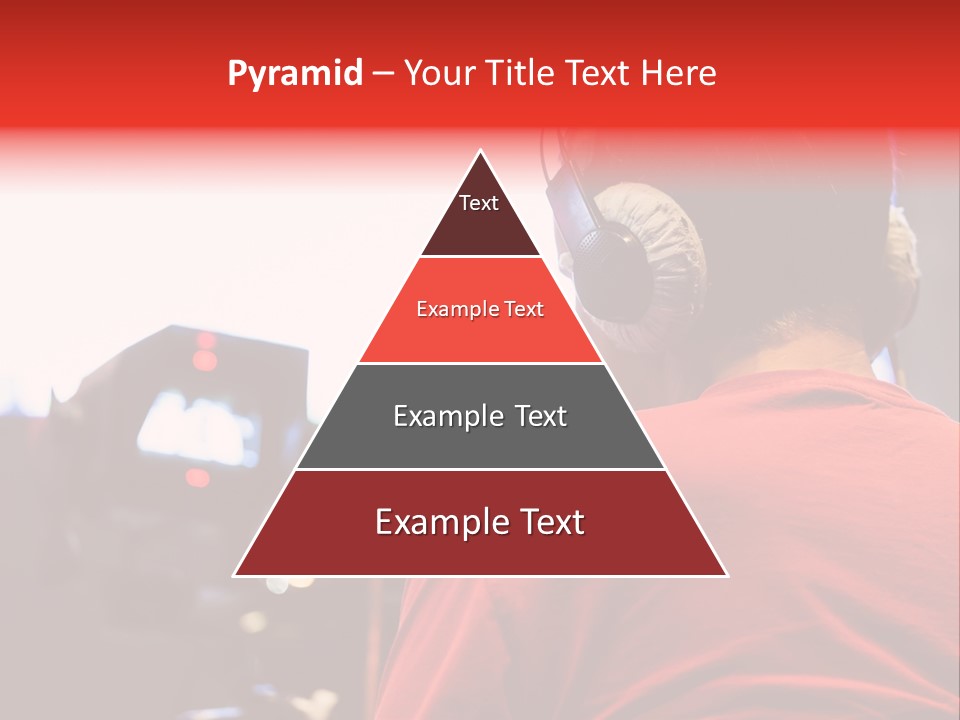 Pyramid – Your Title Text Here

Text

Example Text

Example Text

Example Text